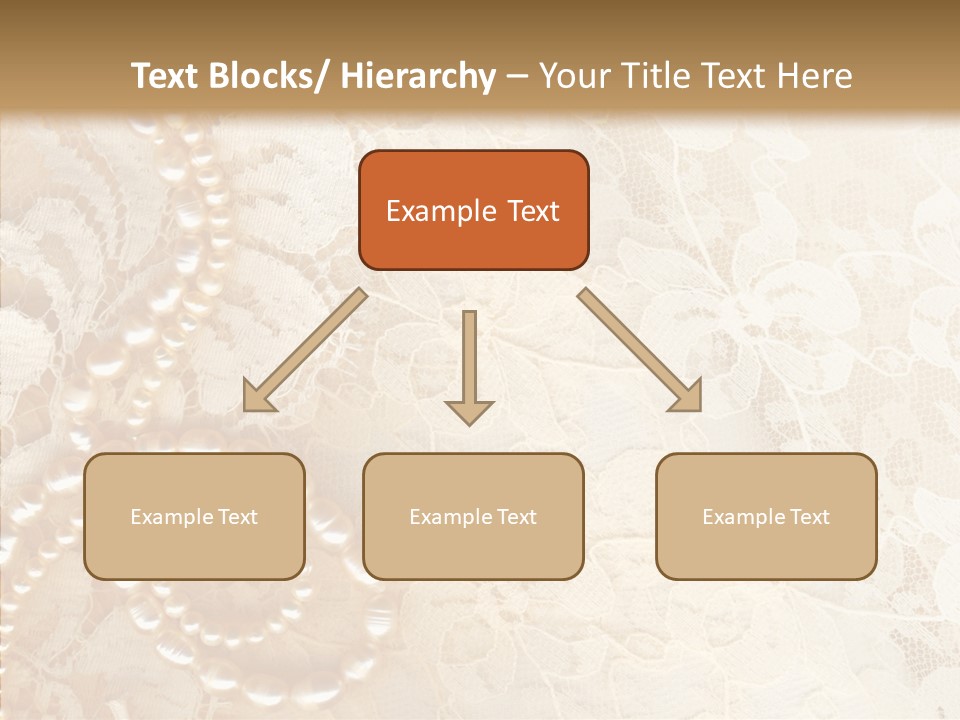 Text Blocks/ Hierarchy – Your Title Text Here

Example Text

Example Text

Example Text

Example Text